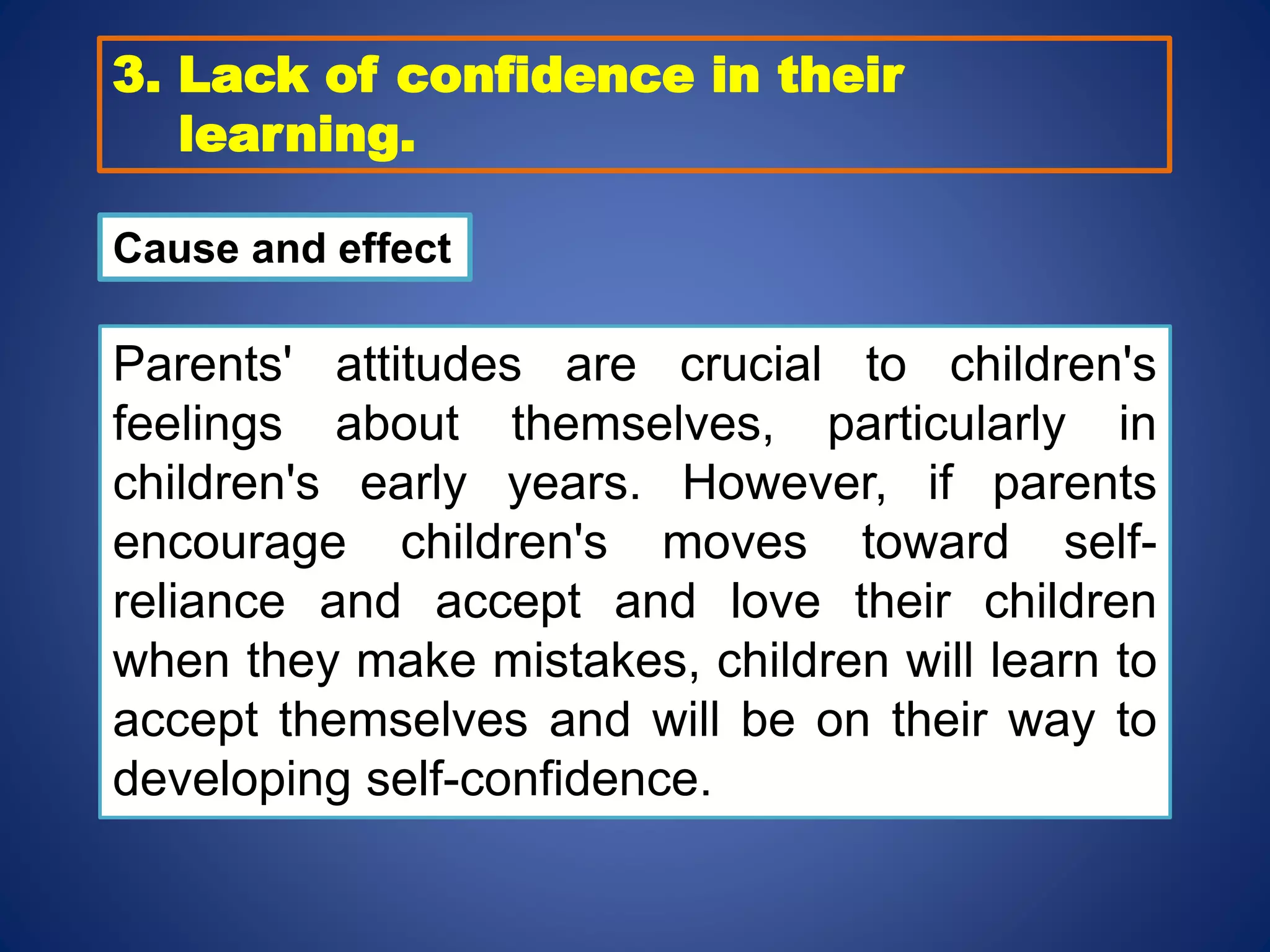 3. Lack of confidence in their learning.

Cause and effect

Parents' attitudes are crucial to children's feelings about themselves, particularly in children's early years. However, if parents encourage children's moves toward self-reliance and accept and love their children when they make mistakes, children will learn to accept themselves and will be on their way to developing self-confidence.